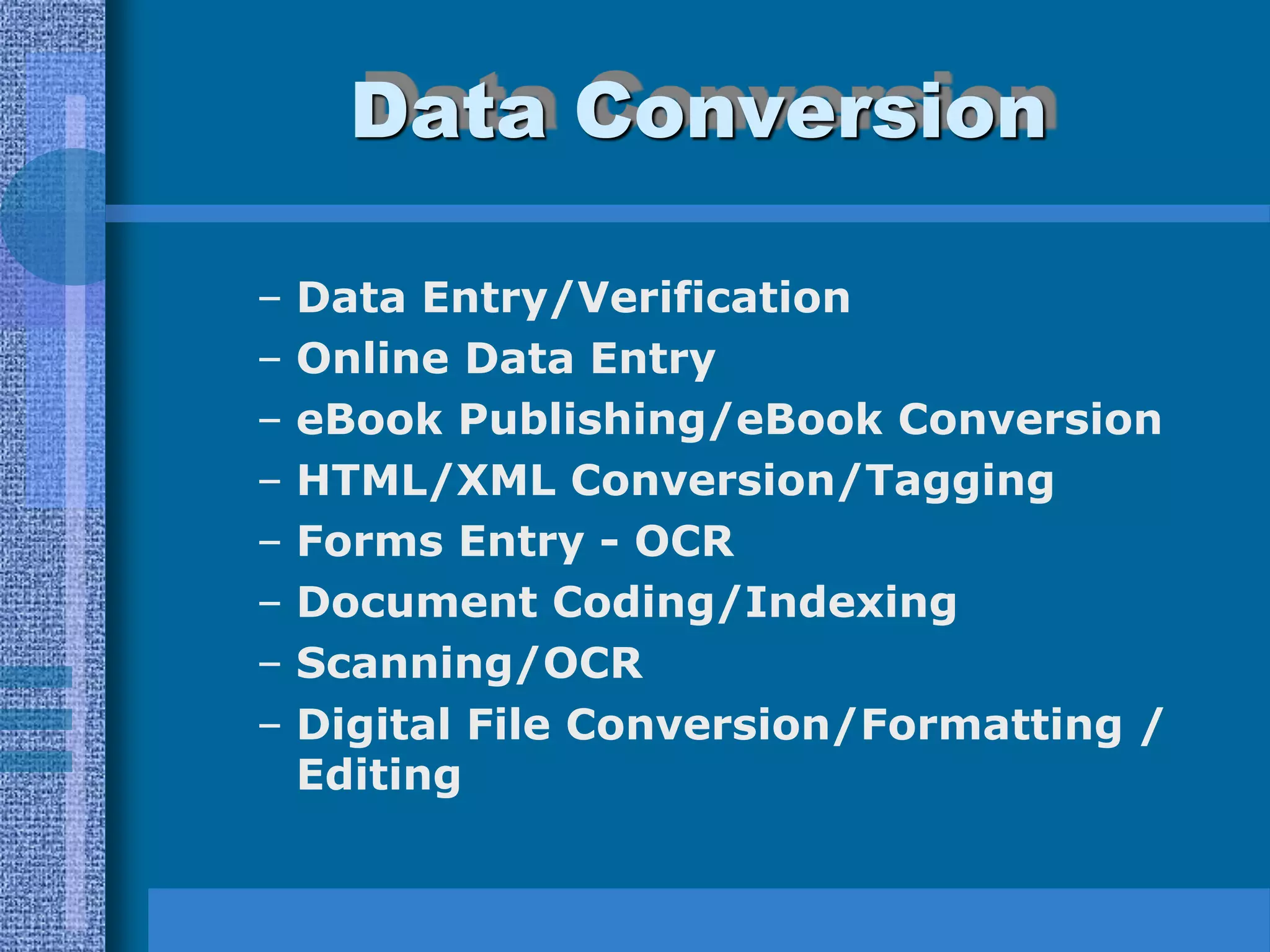 Data Conversion

– Data Entry/Verification
– Online Data Entry
– eBook Publishing/eBook Conversion
– HTML/XML Conversion/Tagging
– Forms Entry - OCR
– Document Coding/Indexing
– Scanning/OCR
– Digital File Conversion/Formatting / Editing